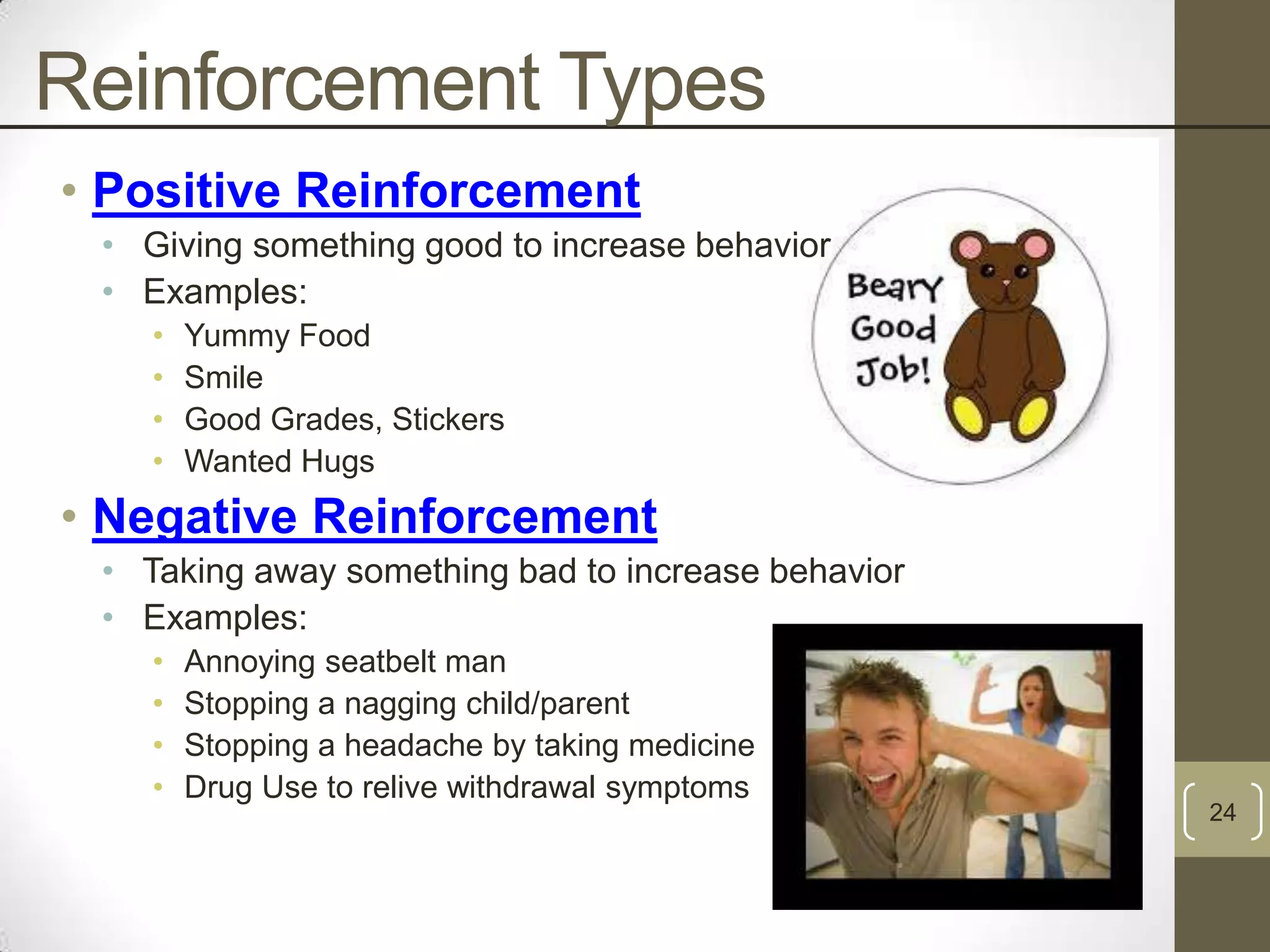 Reinforcement Types

• Positive Reinforcement
  • Giving something good to increase behavior
  • Examples:
    • Yummy Food
    • Smile
    • Good Grades, Stickers
    • Wanted Hugs

Beary Good Job!

• Negative Reinforcement
  • Taking away something bad to increase behavior
  • Examples:
    • Annoying seatbelt man
    • Stopping a nagging child/parent
    • Stopping a headache by taking medicine
    • Drug Use to relive withdrawal symptoms

24